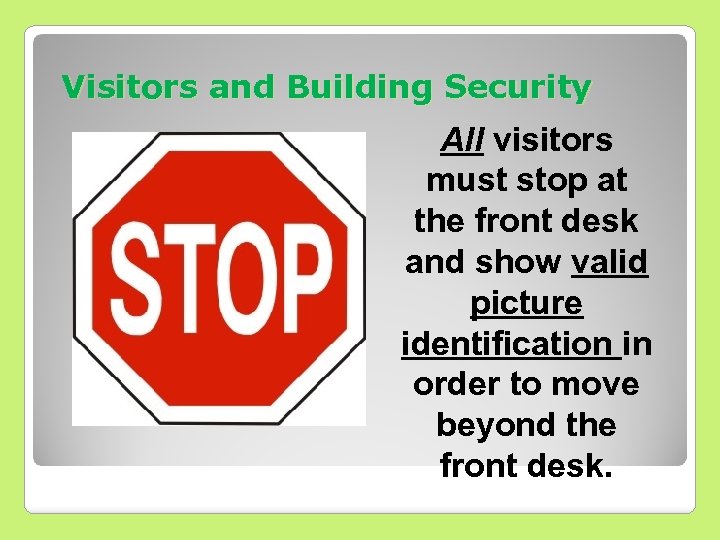 Visitors and Building Security

STOP

All visitors must stop at the front desk and show valid picture identification in order to move beyond the front desk.